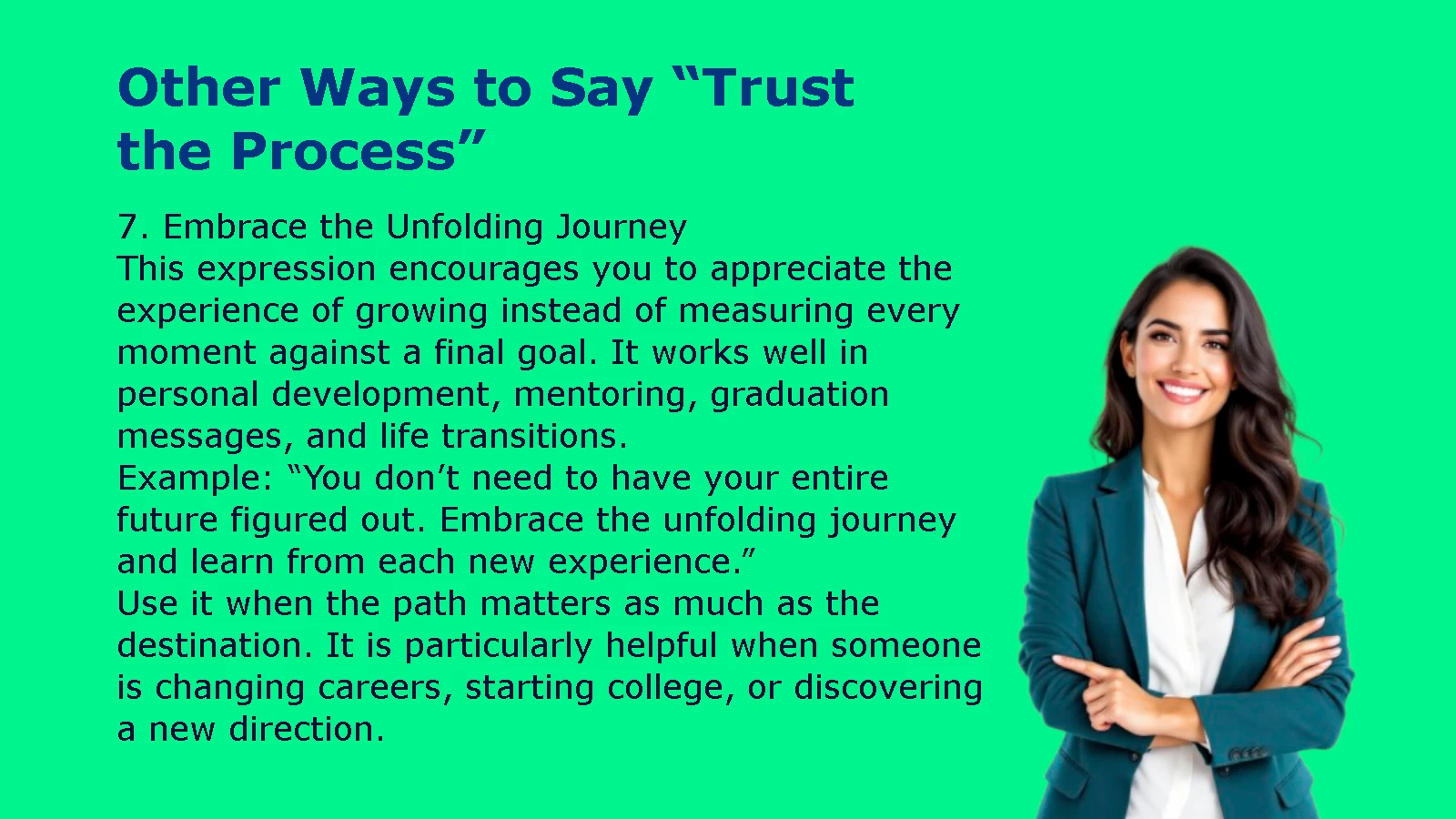 Other Ways to Say "Trust the Process"

7. Embrace the Unfolding Journey

This expression encourages you to appreciate the experience of growing instead of measuring every moment against a final goal. It works well in personal development, mentoring, graduation messages, and life transitions.

Example: "You don't need to have your entire future figured out. Embrace the unfolding journey and learn from each new experience."

Use it when the path matters as much as the destination. It is particularly helpful when someone is changing careers, starting college, or discovering a new direction.